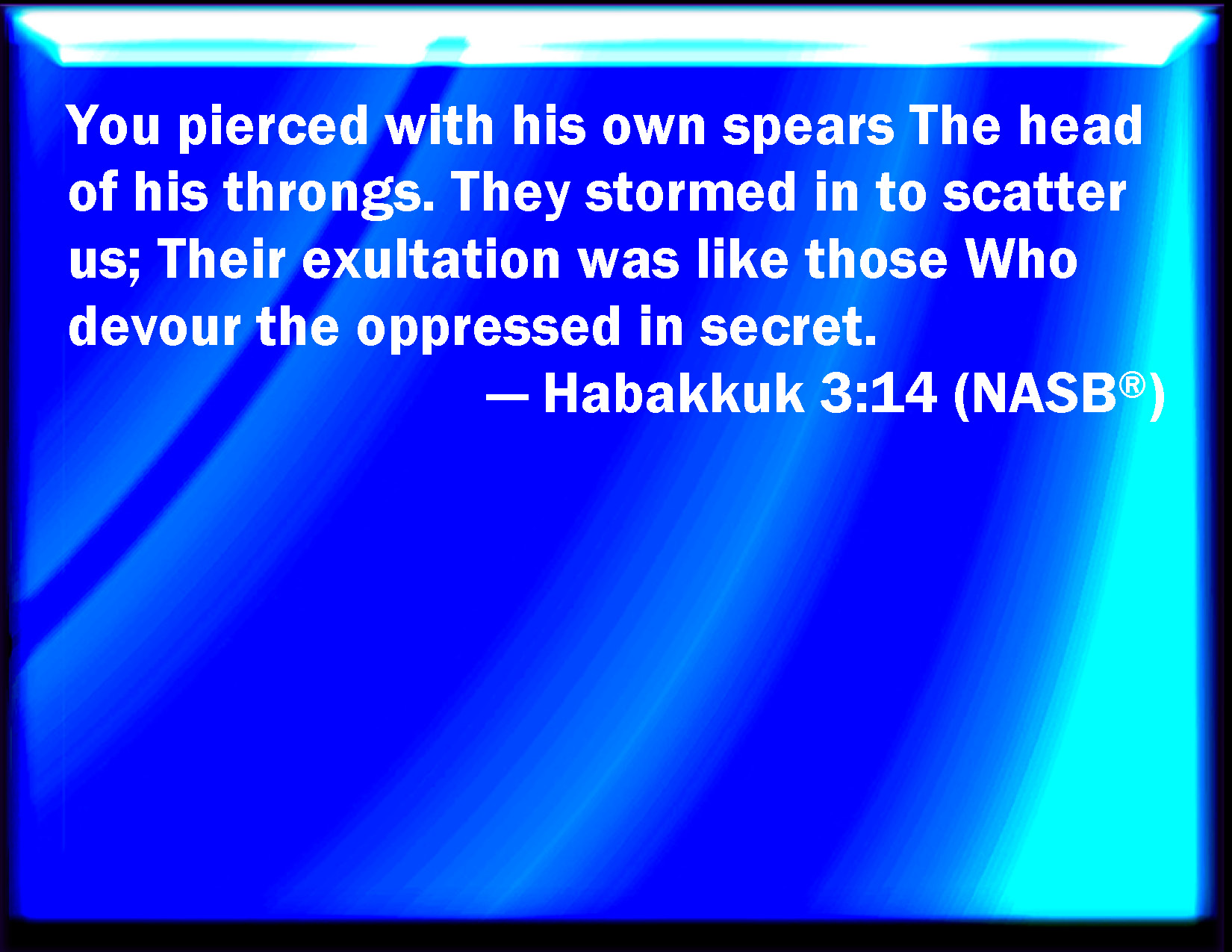 You pierced with his own spears The head of his throngs. They stormed in to scatter us; Their exultation was like those Who devour the oppressed in secret.

— Habakkuk 3:14 (NASB®)